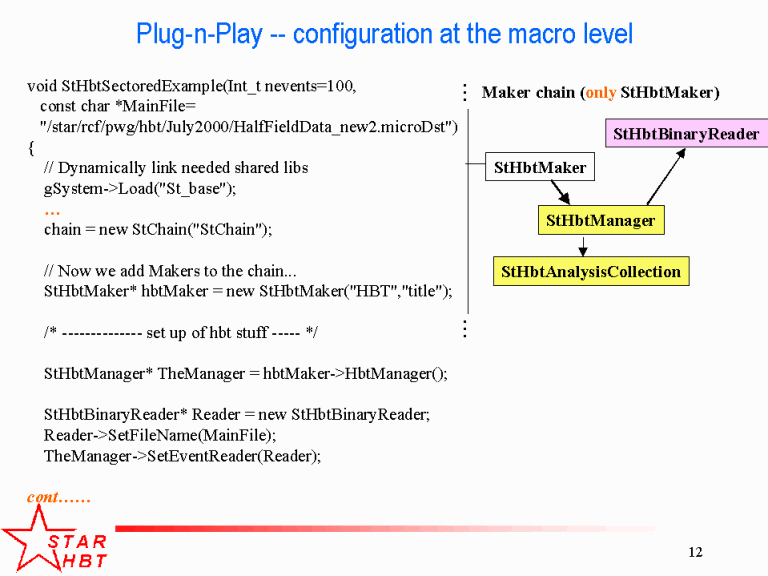 Plug-n-Play -- configuration at the macro level

void StHbtSectoredExample(Int_t nevents=100,
const char *MainFile=
"/star/rcf/pwg/hbt/July2000/HalfFieldData_new2.microDst")
{
// Dynamically link needed shared libs
gSystem->Load("St_base");
…
chain = new StChain("StChain");

// Now we add Makers to the chain...
StHbtMaker* hbtMaker = new StHbtMaker("HBT","title");

/* -------------- set up of hbt stuff ----- */

StHbtManager* TheManager = hbtMaker->HbtManager();

StHbtBinaryReader* Reader = new StHbtBinaryReader;
Reader->SetFileName(MainFile);
TheManager->SetEventReader(Reader);

cont……

Maker chain (only StHbtMaker)

StHbtBinaryReader

StHbtMaker

StHbtManager

StHbtAnalysisCollection

STAR
HBT

12